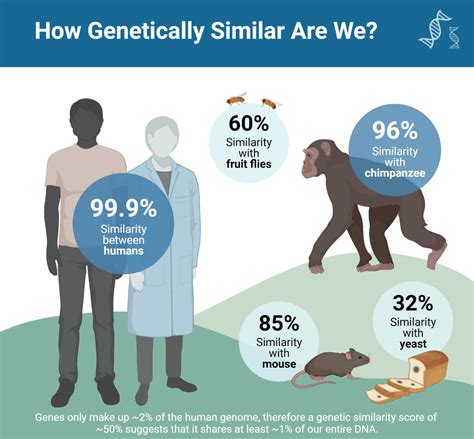 How Genetically Similar Are We?

99.9%
Similarity between humans

60%
Similarity with fruit flies

96%
Similarity with chimpanzee

85%
Similarity with mouse

32%
Similarity with yeast

Genes only make up ~2% of the human genome, therefore a genetic similarity score of ~50% suggests that it shares at least ~1% of our entire DNA.